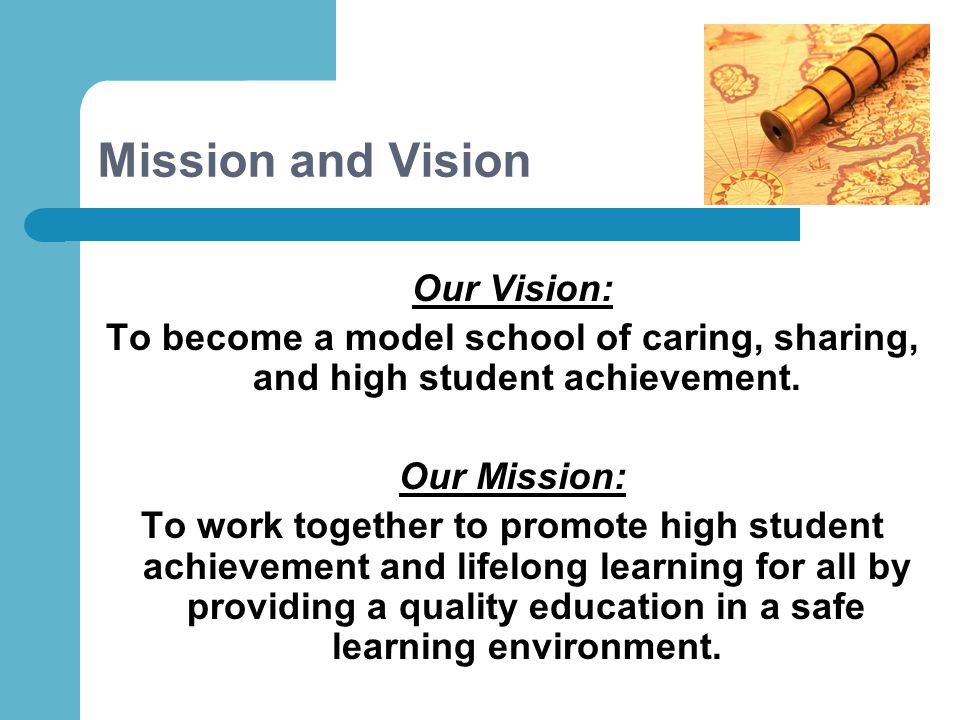 Mission and Vision

Our Vision:
To become a model school of caring, sharing, and high student achievement.

Our Mission:
To work together to promote high student achievement and lifelong learning for all by providing a quality education in a safe learning environment.